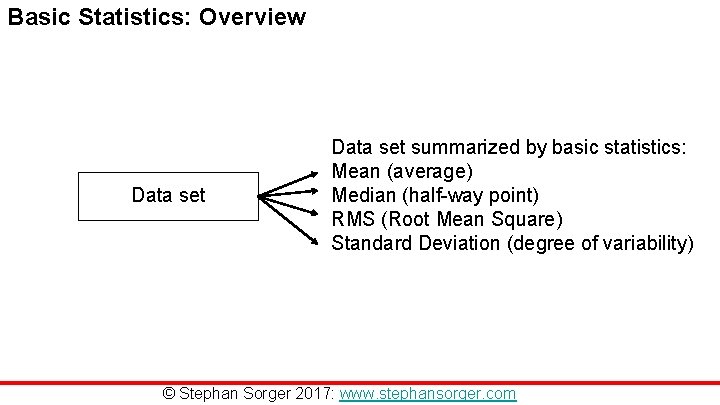 Basic Statistics: Overview

Data set

Data set summarized by basic statistics:
Mean (average)
Median (half-way point)
RMS (Root Mean Square)
Standard Deviation (degree of variability)

© Stephan Sorger 2017: www.stephansorger.com